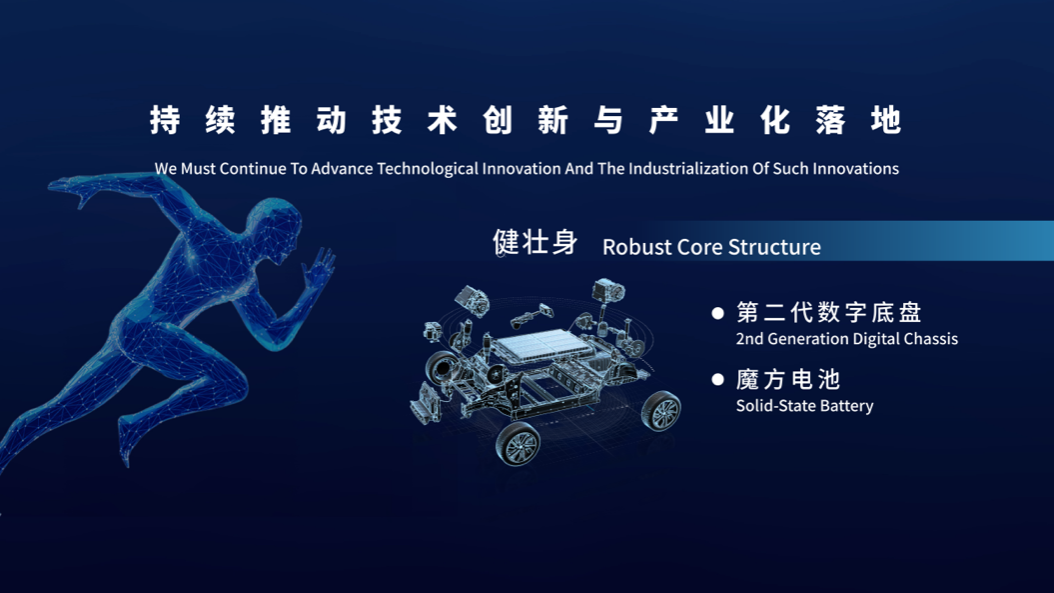 持续推动技术创新与产业化落地

We Must Continue To Advance Technological Innovation And The Industrialization Of Such Innovations

健壮身 Robust Core Structure

● 第二代数字底盘
2nd Generation Digital Chassis

● 魔方电池
Solid-State Battery